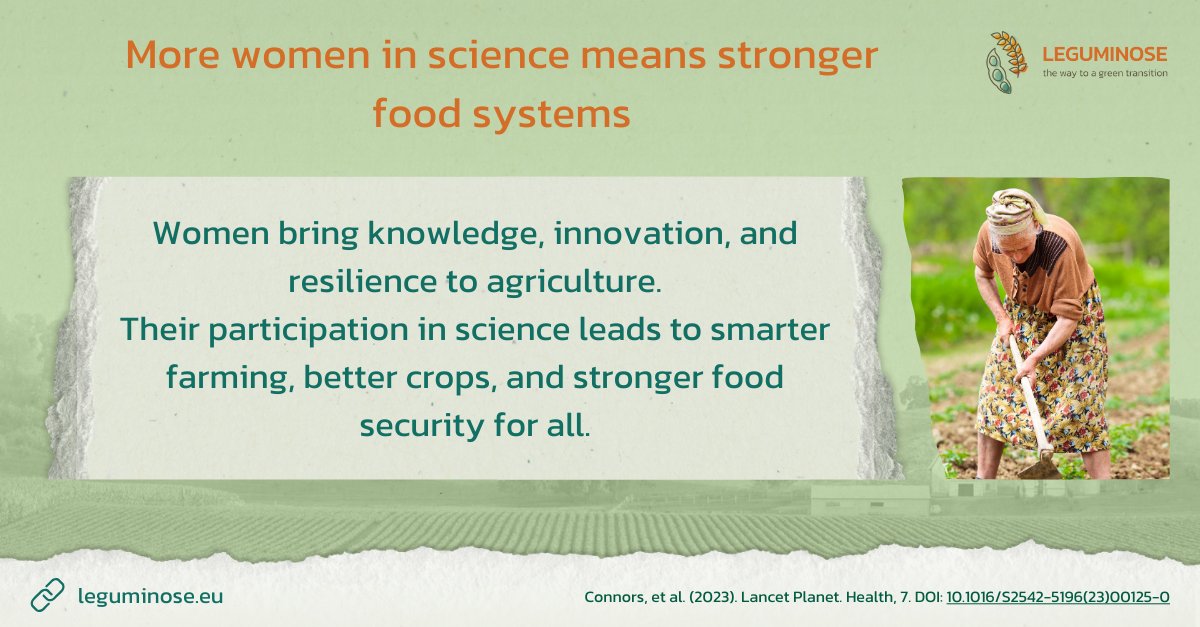 More women in science means stronger food systems

LEGUMINOSE
the way to a green transition

Women bring knowledge, innovation, and resilience to agriculture.
Their participation in science leads to smarter farming, better crops, and stronger food security for all.

leguminose.eu

Connors, et al. (2023). Lancet Planet. Health, 7. DOI: 10.1016/S2542-5196(23)00125-0